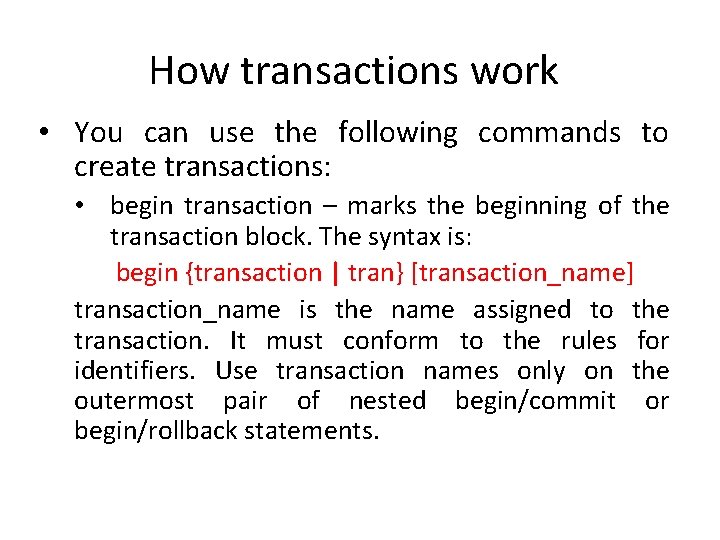 How transactions work

• You can use the following commands to create transactions:

• begin transaction – marks the beginning of the transaction block. The syntax is:

begin {transaction | tran} [transaction_name]

transaction_name is the name assigned to the transaction. It must conform to the rules for identifiers. Use transaction names only on the outermost pair of nested begin/commit or begin/rollback statements.